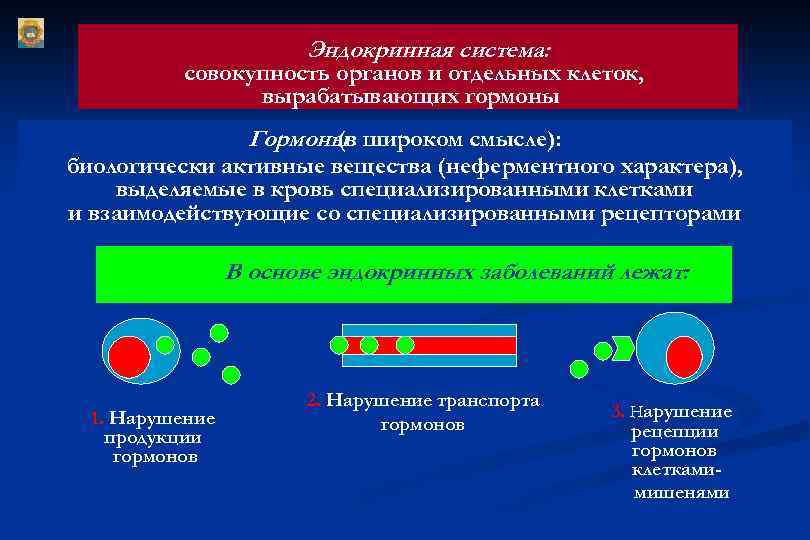 Эндокринная система:
совокупность органов и отдельных клеток, вырабатывающих гормоны

Гормоны (в широком смысле):
биологически активные вещества (неферментного характера), выделяемые в кровь специализированными клетками и взаимодействующие со специализированными рецепторами

В основе эндокринных заболеваний лежат:

1. Нарушение продукции гормонов

2. Нарушение транспорта гормонов

3. Нарушение рецепции гормонов клетками-мишенями